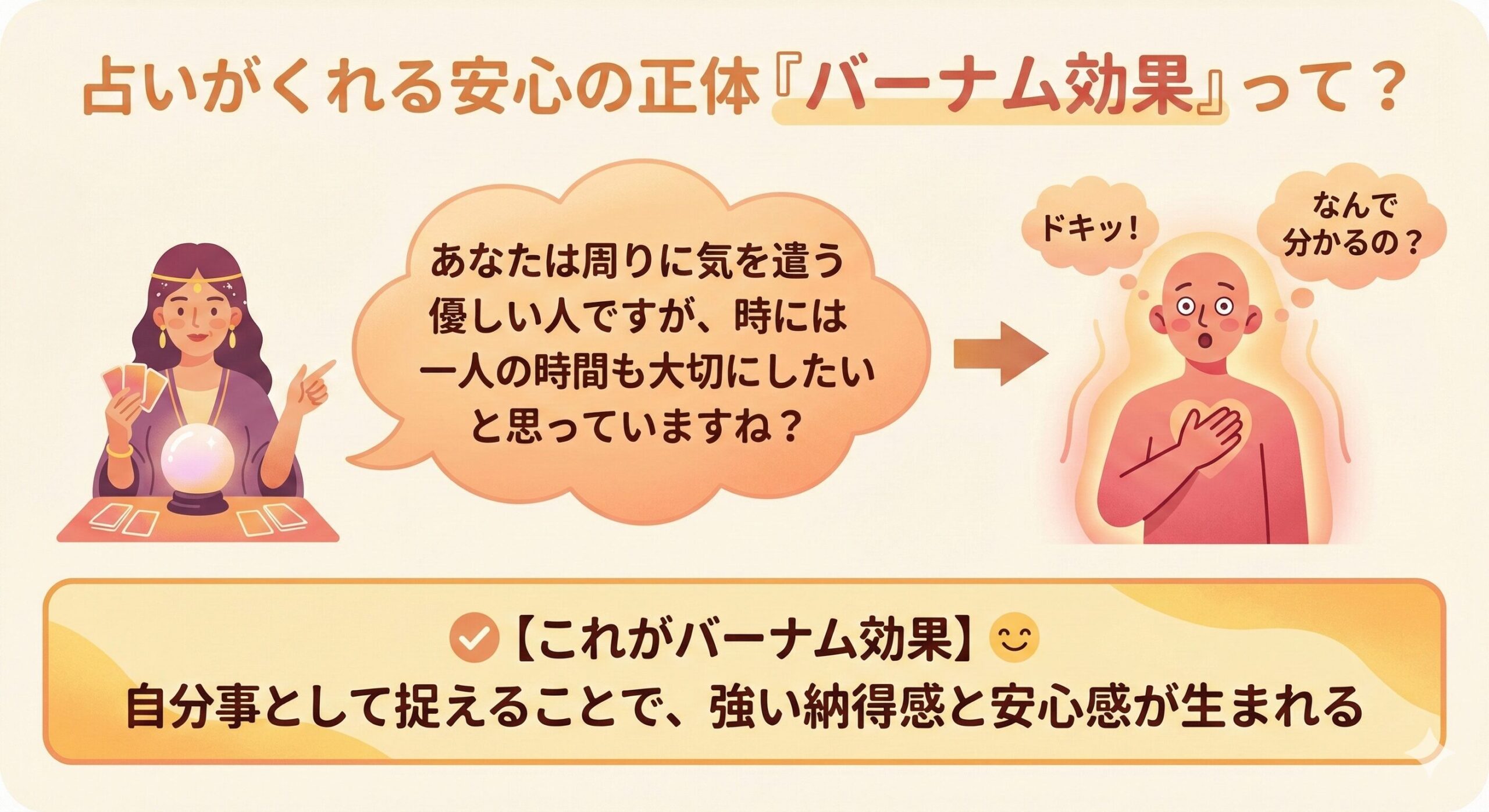 占いがくれる安心の正体『バーナム効果』って？

あなたは周りに気を遣う優しい人ですが、時には一人の時間も大切にしたいと思っていますね？

ドキッ！

なんで分かるの？

【これがバーナム効果】

自分事として捉えることで、強い納得感と安心感が生まれる